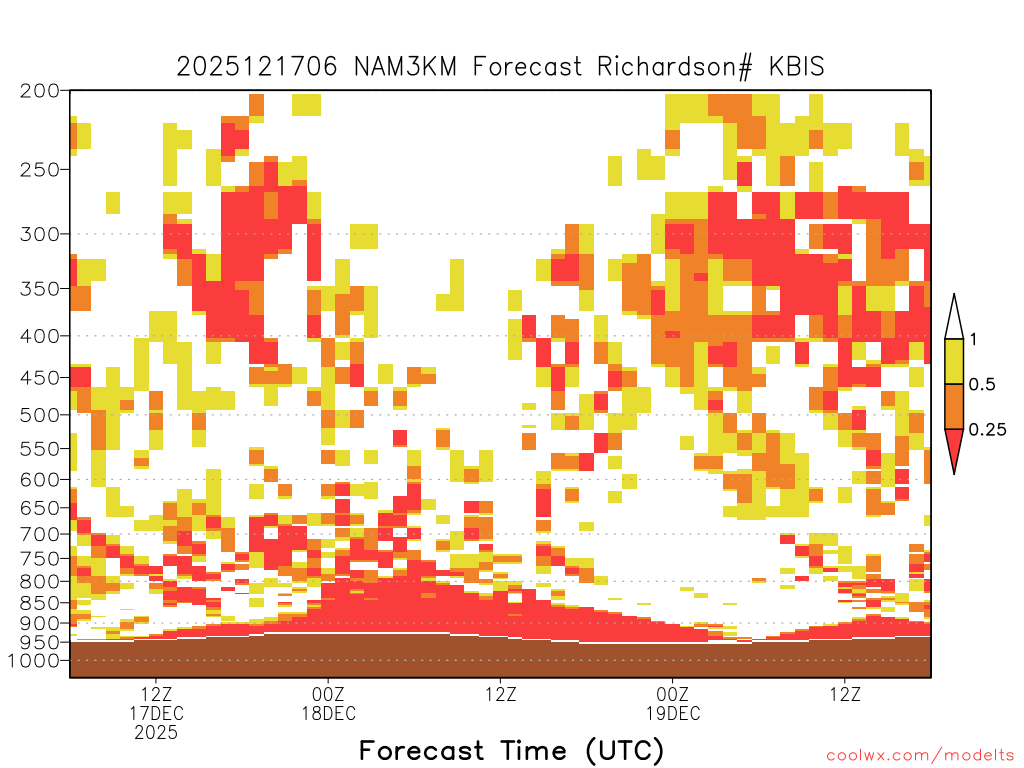 2025121706 NAM3KM Forecast Richardson# KBIS

200
250
300
350
400
450
500
550
600
650
700
750
800
850
900
950
1000

1
0.5
0.25

12Z
17DEC
2025
00Z
18DEC
12Z
00Z
19DEC
12Z

Forecast Time (UTC)

coolwx.com/modelts